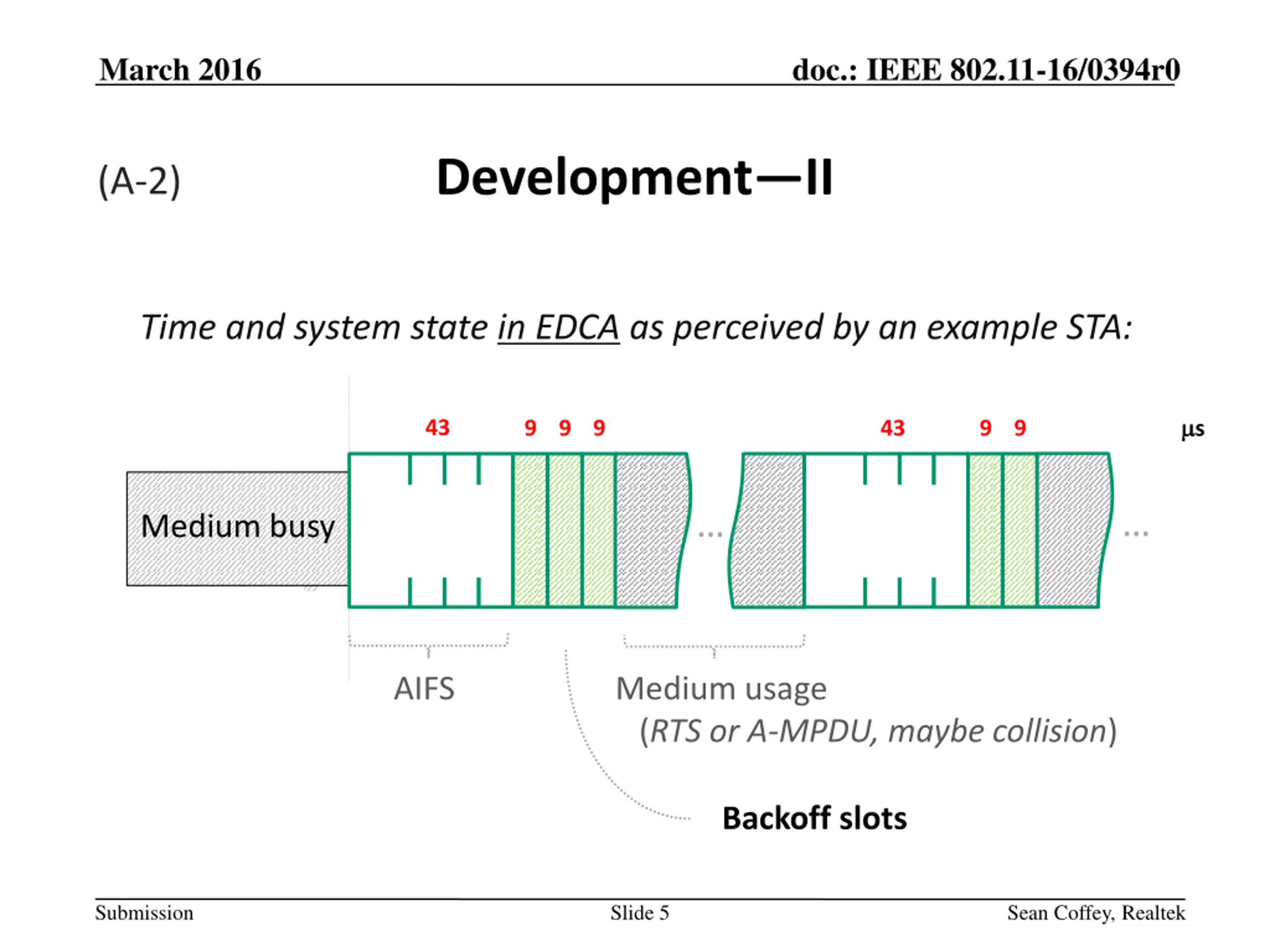 March 2016

doc.: IEEE 802.11-16/0394r0

(A-2)

Development—II

Time and system state in EDCA as perceived by an example STA:

43

9 9 9

43

9 9

μs

Medium busy

...

...

AIFS

Medium usage
(RTS or A-MPDU, maybe collision)

Backoff slots

Submission

Slide 5

Sean Coffey, Realtek